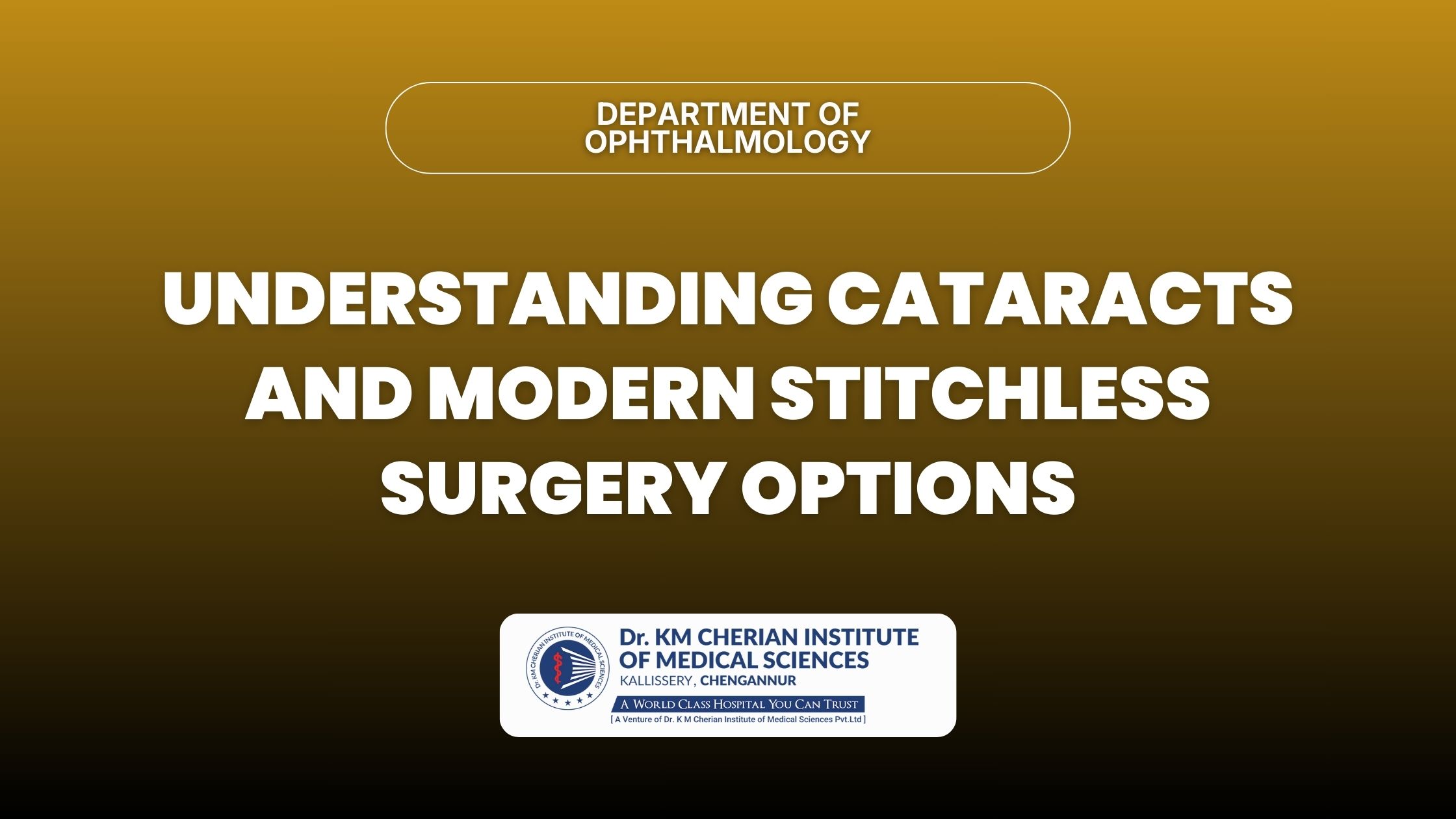 DEPARTMENT OF OPHTHALMOLOGY

UNDERSTANDING CATARACTS AND MODERN STITCHLESS SURGERY OPTIONS

Dr. KM CHERIAN INSTITUTE OF MEDICAL SCIENCES

Dr. KM CHERIAN INSTITUTE OF MEDICAL SCIENCES
KALLISSERY, CHENGANNUR
A WORLD CLASS HOSPITAL YOU CAN TRUST
[ A Venture of Dr. K M Cherian Institute of Medical Sciences Pvt.Ltd ]